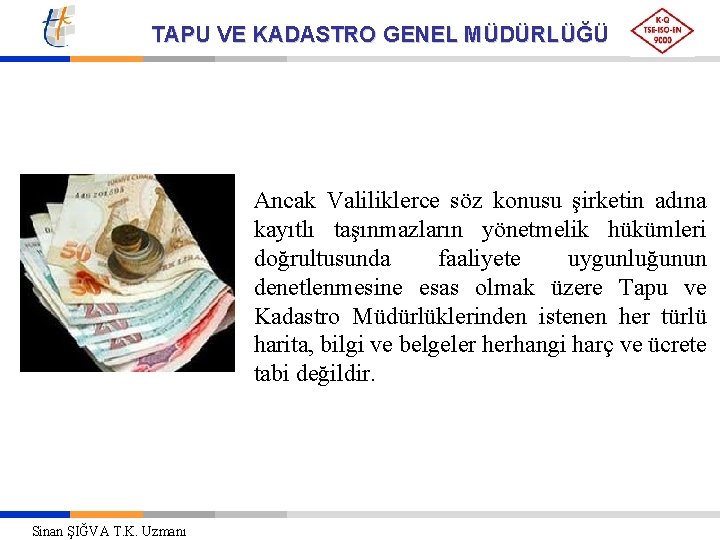 TAPU VE KADASTRO GENEL MÜDÜRLÜĞÜ

K-Q
TSE-ISO-EN
9000

Ancak Valiliklerce söz konusu şirketin adına kayıtlı taşınmazların yönetmelik hükümleri doğrultusunda faaliyete uygunluğunun denetlenmesine esas olmak üzere Tapu ve Kadastro Müdürlüklerinden istenen her türlü harita, bilgi ve belgeler herhangi harç ve ücrete tabi değildir.

Sinan ŞIĞVA T.K. Uzmanı